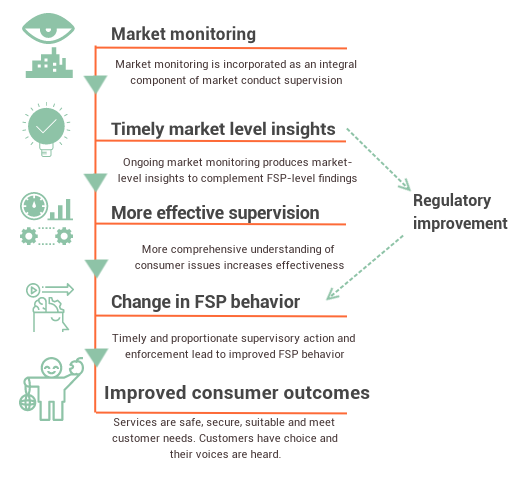 Market monitoring

Market monitoring is incorporated as an integral component of market conduct supervision

Timely market level insights

Ongoing market monitoring produces market-level insights to complement FSP-level findings

More effective supervision

More comprehensive understanding of consumer issues increases effectiveness

Change in FSP behavior

Timely and proportionate supervisory action and enforcement lead to improved FSP behavior

Improved consumer outcomes

Services are safe, secure, suitable and meet customer needs. Customers have choice and their voices are heard.

Regulatory improvement